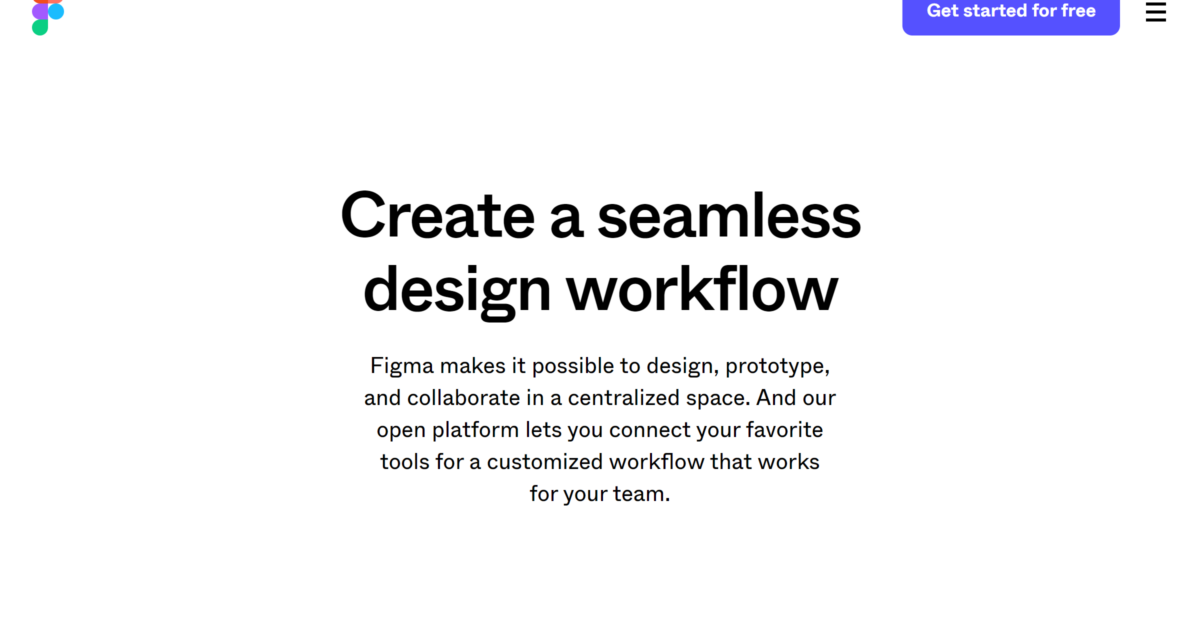 Get started for free

Create a seamless design workflow

Figma makes it possible to design, prototype, and collaborate in a centralized space. And our open platform lets you connect your favorite tools for a customized workflow that works for your team.